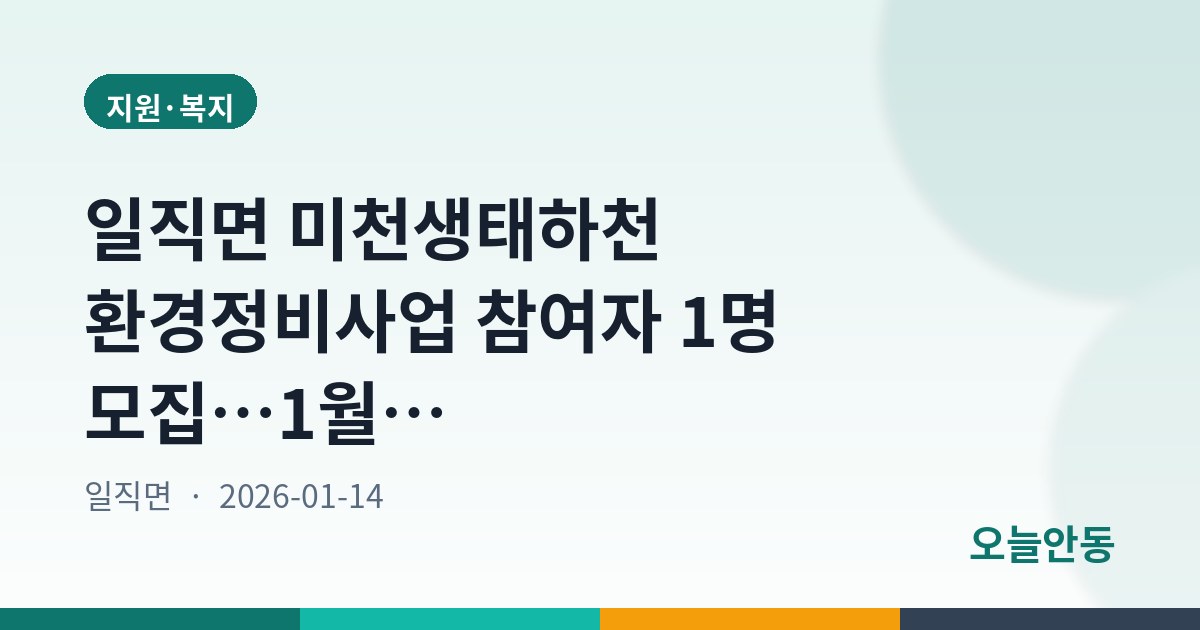 지원·복지

일직면 미천생태하천 환경정비사업 참여자 1명 모집…1월…

일직면 · 2026-01-14

오늘안동